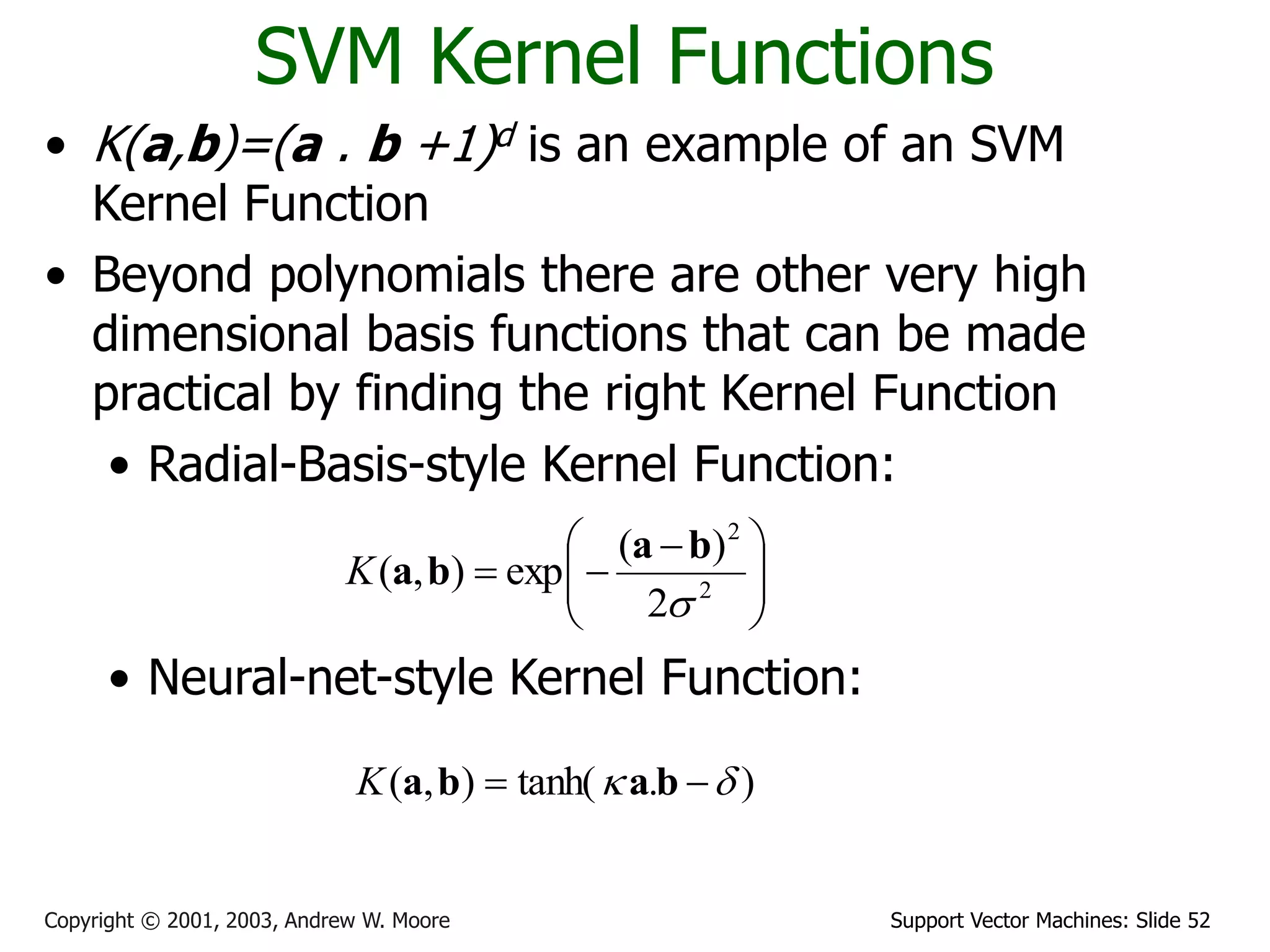 SVM Kernel Functions

• $K(\mathbf{a},\mathbf{b})=(\mathbf{a} . \mathbf{b} +1)^d$ is an example of an SVM Kernel Function

• Beyond polynomials there are other very high dimensional basis functions that can be made practical by finding the right Kernel Function

• Radial-Basis-style Kernel Function:

$K(\mathbf{a},\mathbf{b}) = \exp\left(-\frac{(\mathbf{a}-\mathbf{b})^2}{2\sigma^2}\right)$

• Neural-net-style Kernel Function:

$K(\mathbf{a},\mathbf{b}) = \tanh(\kappa \mathbf{a}.\mathbf{b} - \delta)$

Copyright © 2001, 2003, Andrew W. Moore

Support Vector Machines: Slide 52